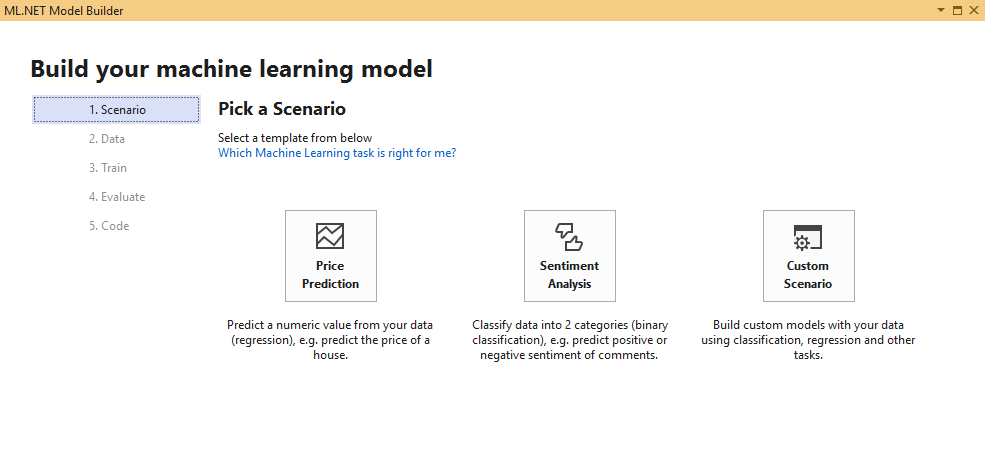 ML.NET Model Builder

Build your machine learning model

1. Scenario
2. Data
3. Train
4. Evaluate
5. Code

Pick a Scenario

Select a template from below
Which Machine Learning task is right for me?

Price Prediction

Predict a numeric value from your data (regression), e.g. predict the price of a house.

Sentiment Analysis

Classify data into 2 categories (binary classification), e.g. predict positive or negative sentiment of comments.

Custom Scenario

Build custom models with your data using classification, regression and other tasks.